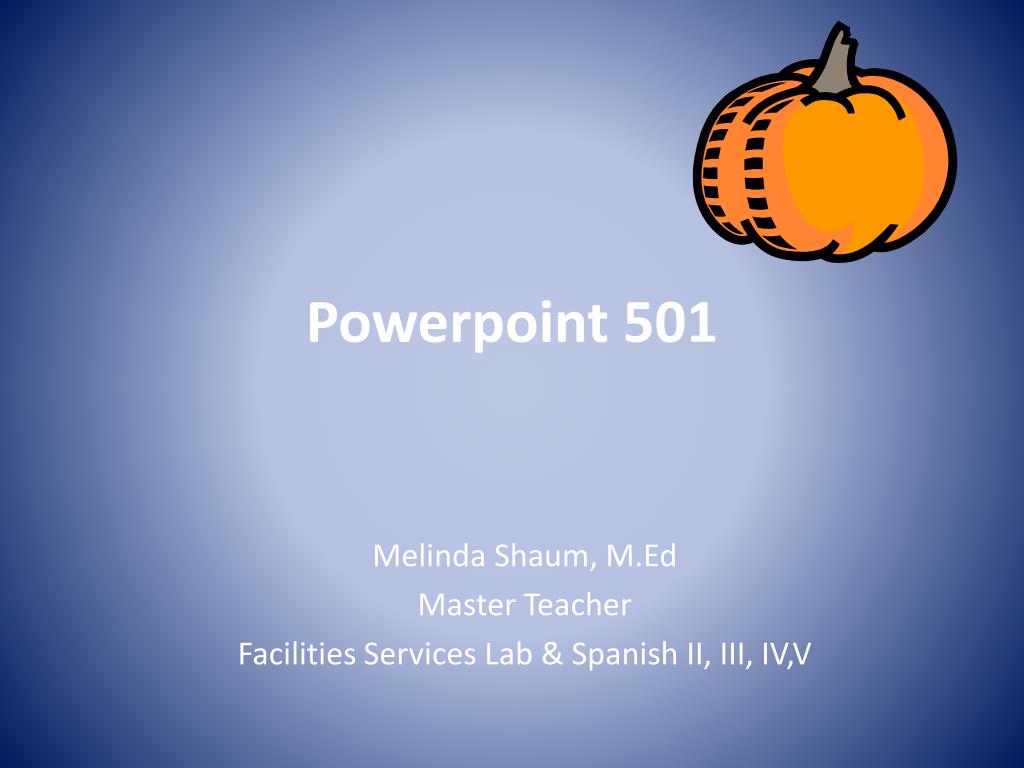 Powerpoint 501

Melinda Shaum, M.Ed
Master Teacher
Facilities Services Lab & Spanish II, III, IV,V